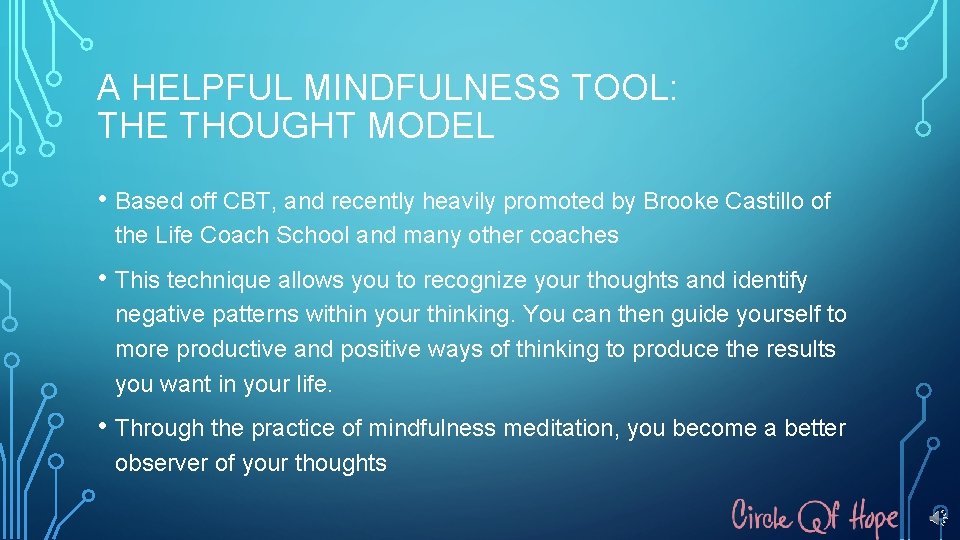 A HELPFUL MINDFULNESS TOOL: THE THOUGHT MODEL

• Based off CBT, and recently heavily promoted by Brooke Castillo of the Life Coach School and many other coaches

• This technique allows you to recognize your thoughts and identify negative patterns within your thinking. You can then guide yourself to more productive and positive ways of thinking to produce the results you want in your life.

• Through the practice of mindfulness meditation, you become a better observer of your thoughts

Circle Of Hope